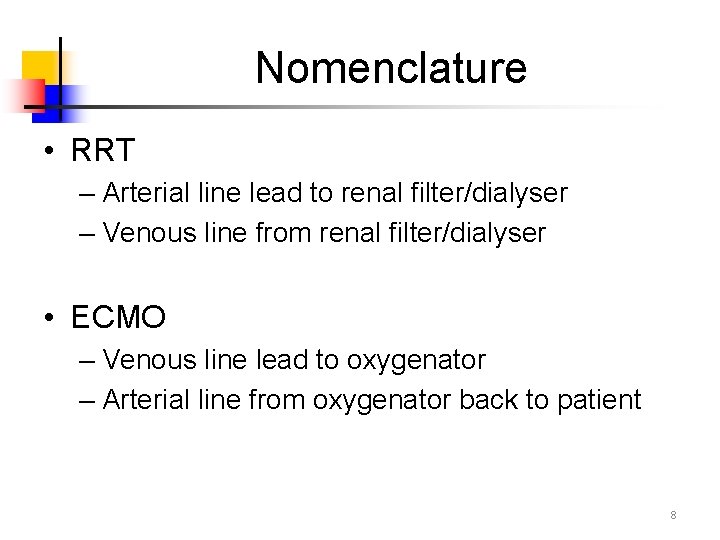 Nomenclature

• RRT
– Arterial line lead to renal filter/dialyser
– Venous line from renal filter/dialyser

• ECMO
– Venous line lead to oxygenator
– Arterial line from oxygenator back to patient

8